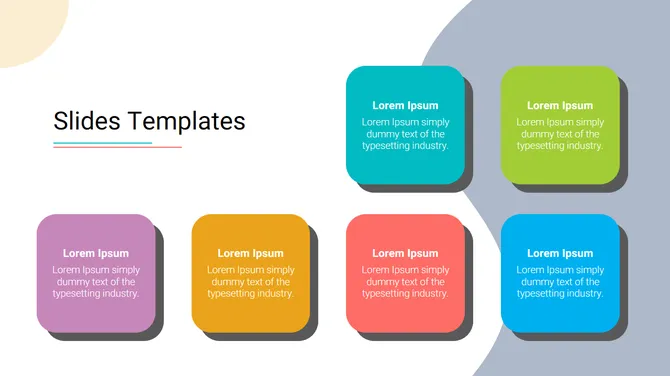 Slides Templates

Lorem Ipsum
Lorem Ipsum simply dummy text of the typesetting industry.

Lorem Ipsum
Lorem Ipsum simply dummy text of the typesetting industry.

Lorem Ipsum
Lorem Ipsum simply dummy text of the typesetting industry.

Lorem Ipsum
Lorem Ipsum simply dummy text of the typesetting industry.

Lorem Ipsum
Lorem Ipsum simply dummy text of the typesetting industry.

Lorem Ipsum
Lorem Ipsum simply dummy text of the typesetting industry.